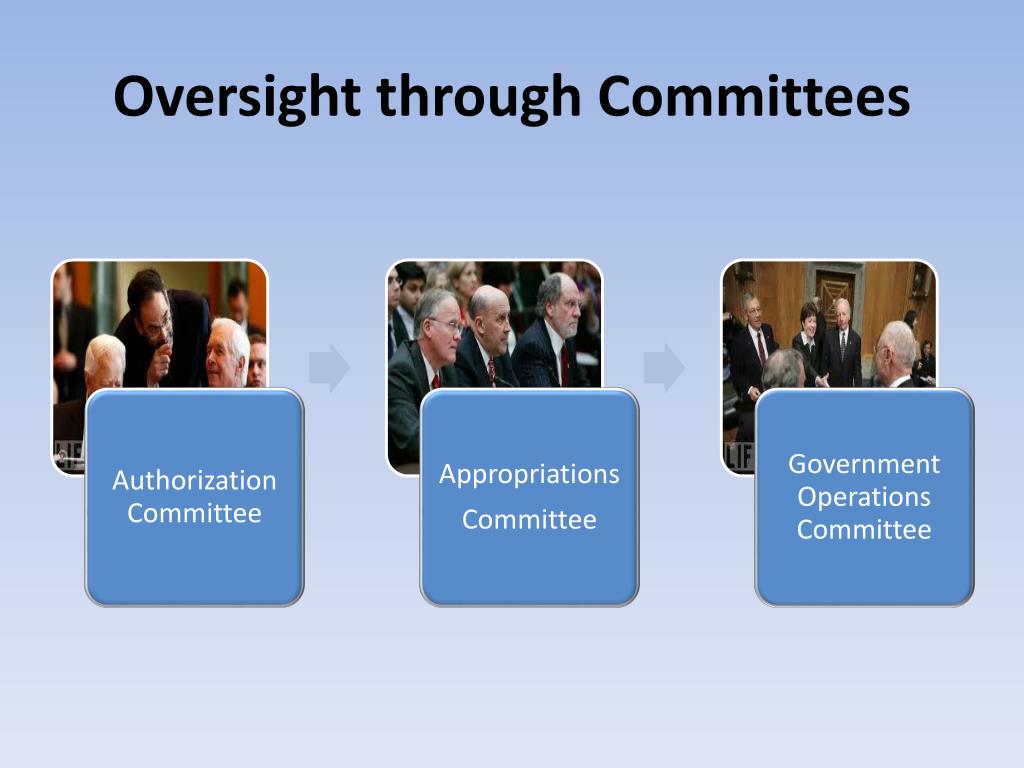 Oversight through Committees

Authorization Committee

Appropriations Committee

Government Operations Committee